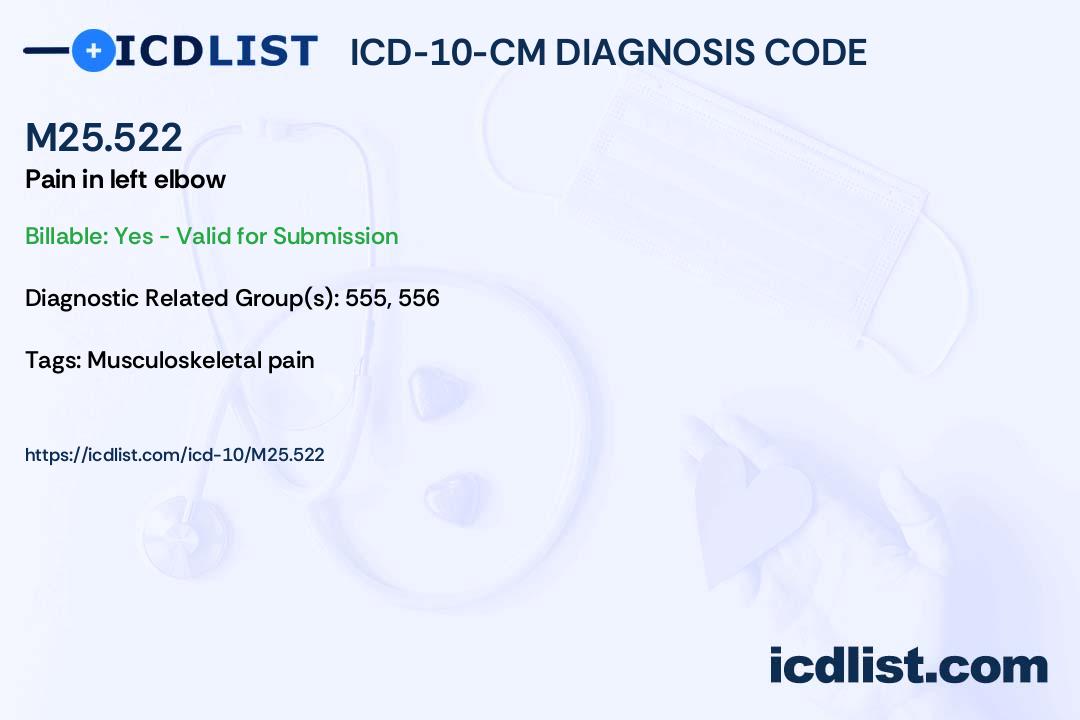 ICDLIST ICD-10-CM DIAGNOSIS CODE

M25.522
Pain in left elbow

Billable: Yes - Valid for Submission

Diagnostic Related Group(s): 555, 556

Tags: Musculoskeletal pain

https://icdlist.com/icd-10/M25.522

icdlist.com